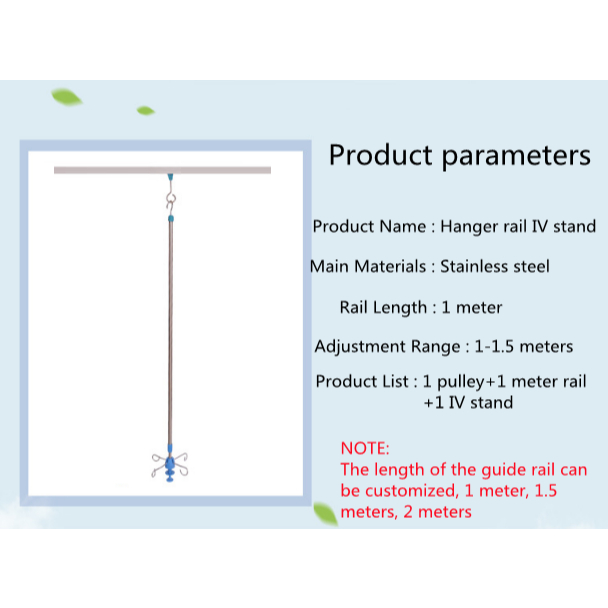 Product parameters

Product Name : Hanger rail IV stand

Main Materials : Stainless steel

Rail Length : 1 meter

Adjustment Range : 1-1.5 meters

Product List : 1 pulley+1 meter rail +1 IV stand

NOTE:
The length of the guide rail can be customized, 1 meter, 1.5 meters, 2 meters